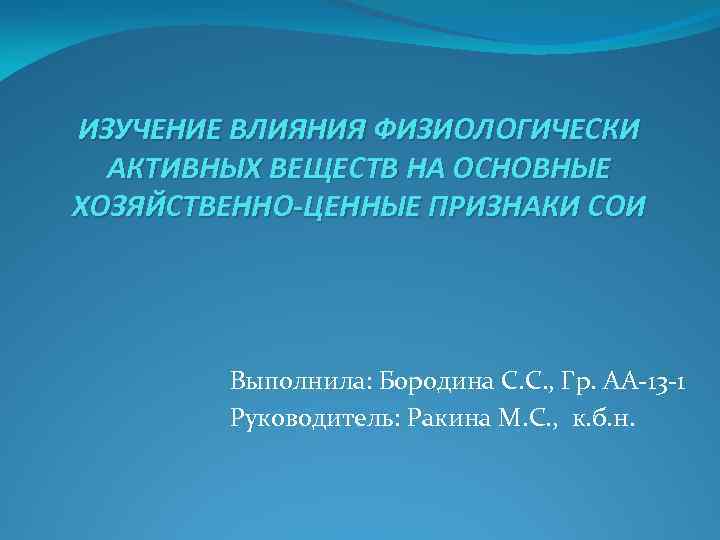 ИЗУЧЕНИЕ ВЛИЯНИЯ ФИЗИОЛОГИЧЕСКИ АКТИВНЫХ ВЕЩЕСТВ НА ОСНОВНЫЕ ХОЗЯЙСТВЕННО-ЦЕННЫЕ ПРИЗНАКИ СОИ

Выполнила: Бородина С.С., Гр. АА-13-1
Руководитель: Ракина М.С., к.б.н.